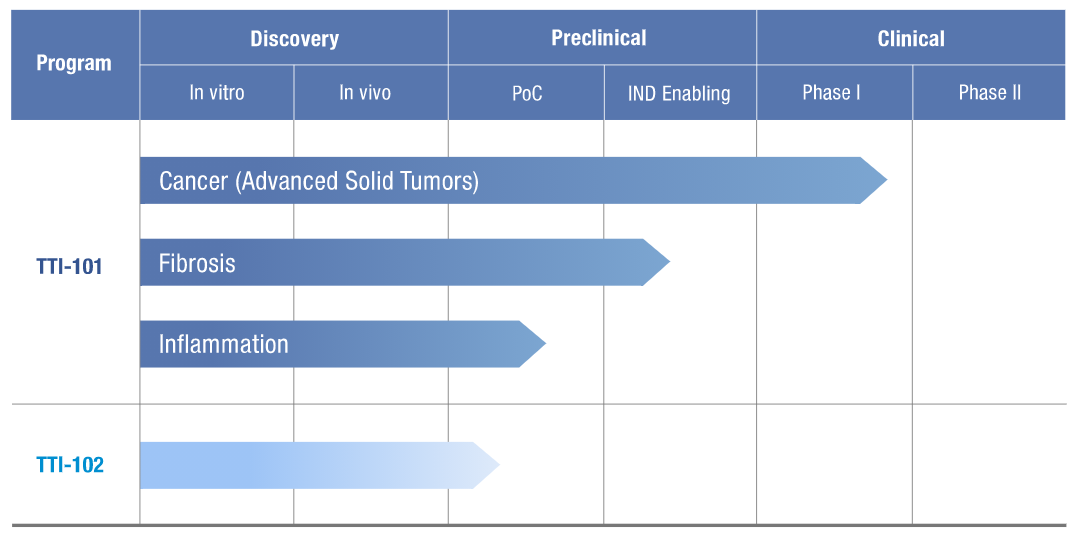 | Program | Discovery | | Preclinical | | Clinical | |
|---|---|---|---|---|---|---|
| | In vitro | In vivo | PoC | IND Enabling | Phase I | Phase II |
| TTI-101 | Cancer (Advanced Solid Tumors) | | | | | |
| | Fibrosis | | | | | |
| | Inflammation | | | | | |
| TTI-102 | | | | | | |